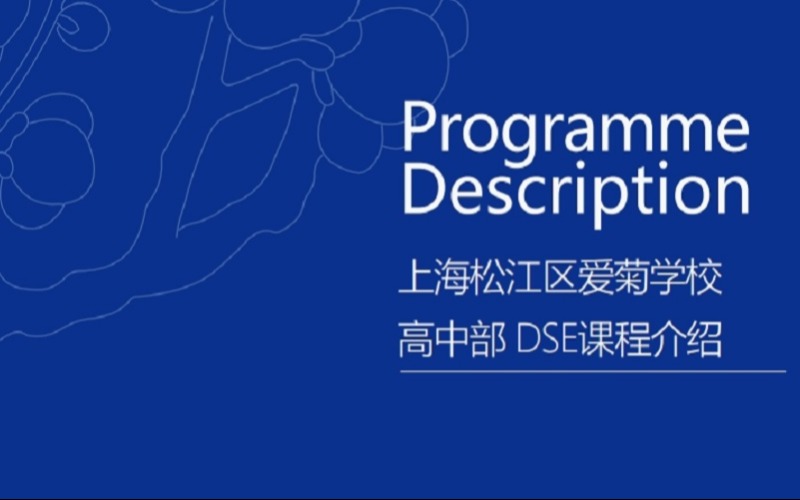 Programme Description

上海松江区爱菊学校
高中部 DSE课程介绍